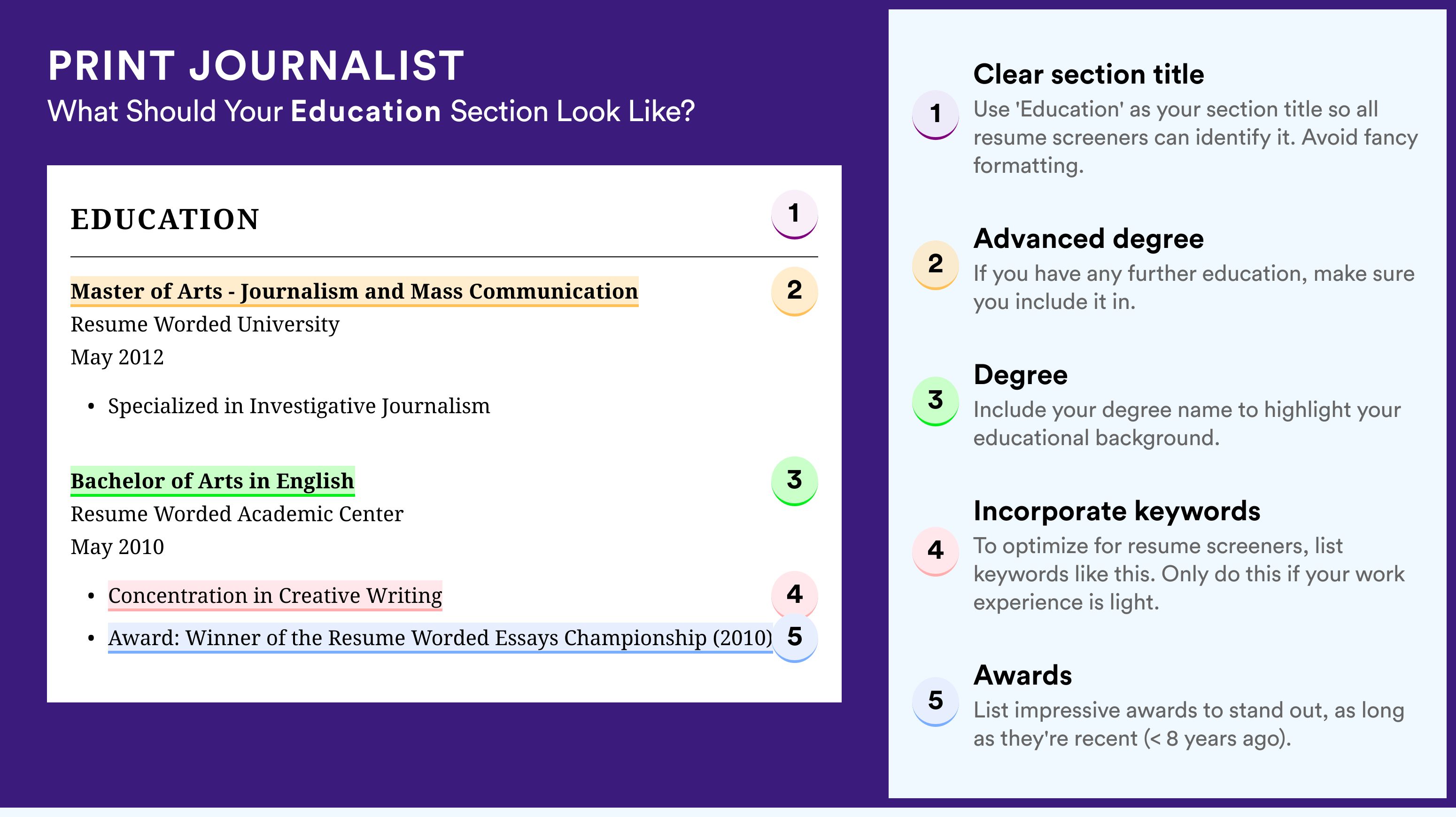 PRINT JOURNALIST
What Should Your Education Section Look Like?

EDUCATION 1

Master of Arts - Journalism and Mass Communication 2
Resume Worded University
May 2012

• Specialized in Investigative Journalism

Bachelor of Arts in English 3
Resume Worded Academic Center
May 2010

• Concentration in Creative Writing 4
• Award: Winner of the Resume Worded Essays Championship (2010) 5

1 Clear section title
Use 'Education' as your section title so all resume screeners can identify it. Avoid fancy formatting.

2 Advanced degree
If you have any further education, make sure you include it in.

3 Degree
Include your degree name to highlight your educational background.

4 Incorporate keywords
To optimize for resume screeners, list keywords like this. Only do this if your work experience is light.

5 Awards
List impressive awards to stand out, as long as they're recent (< 8 years ago).